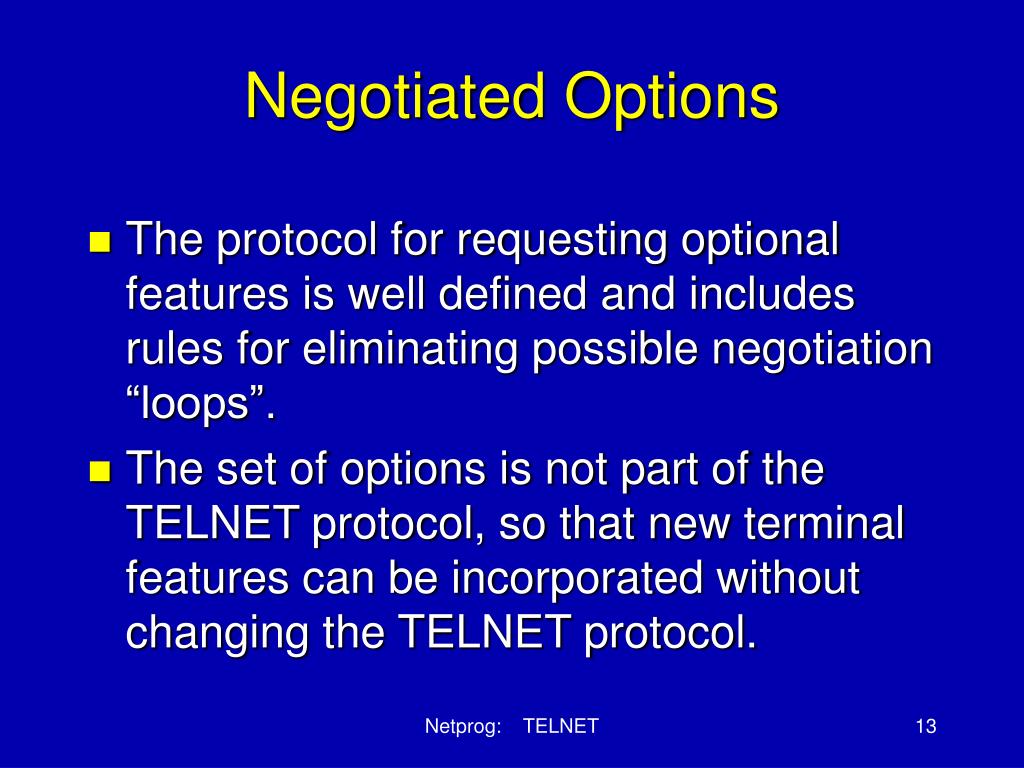 Negotiated Options

- The protocol for requesting optional features is well defined and includes rules for eliminating possible negotiation “loops”.
- The set of options is not part of the TELNET protocol, so that new terminal features can be incorporated without changing the TELNET protocol.

Netprog: TELNET

13